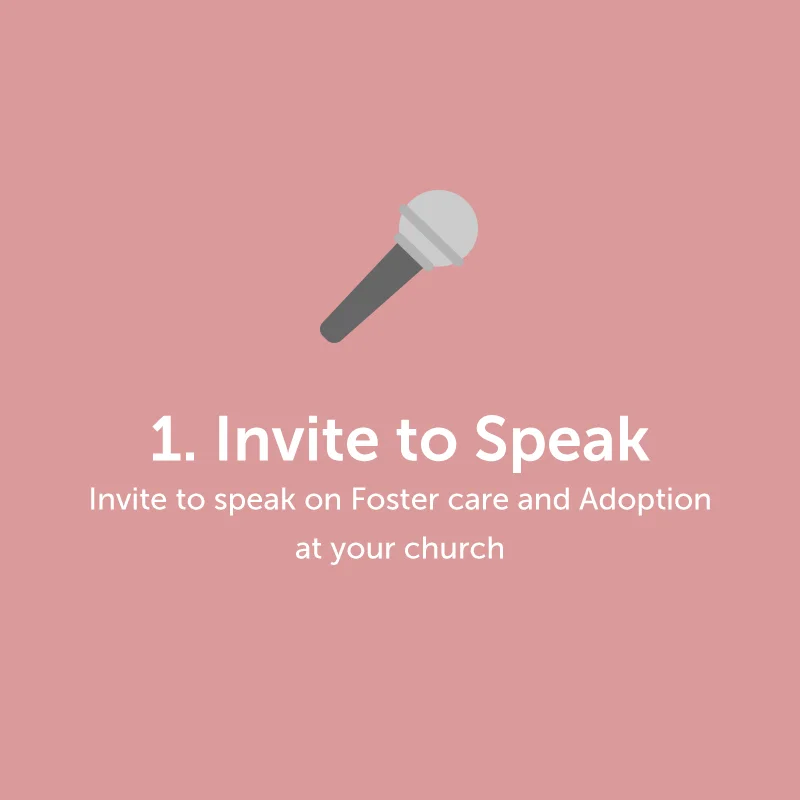 1. Invite to Speak

Invite to speak on Foster care and Adoption at your church